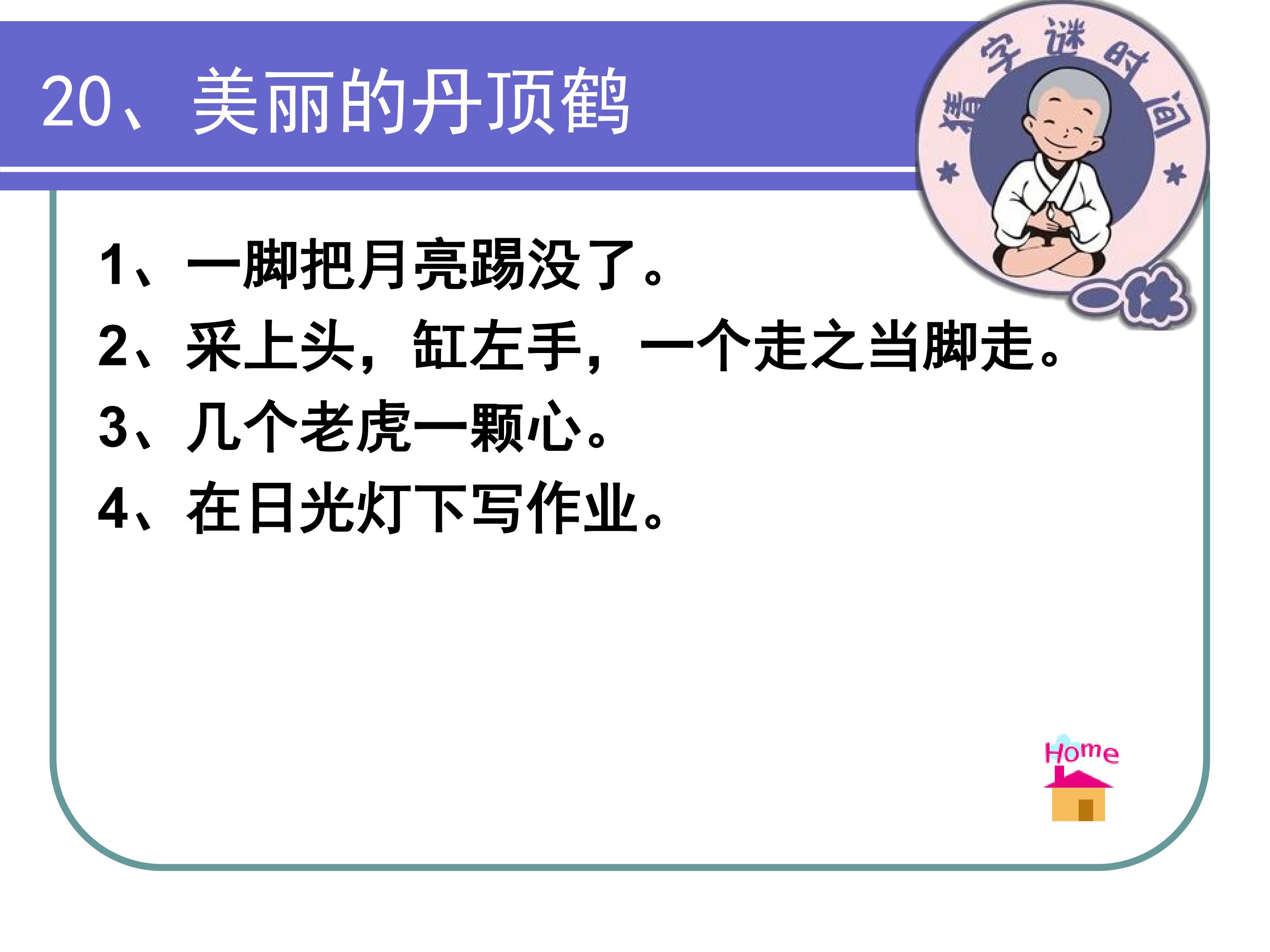 20、美丽的丹顶鹤

猜字谜时间

一休

1、一脚把月亮踢没了。

2、采上头，缸左手，一个走之当脚走。

3、几个老虎一颗心。

4、在日光灯下写作业。

Home